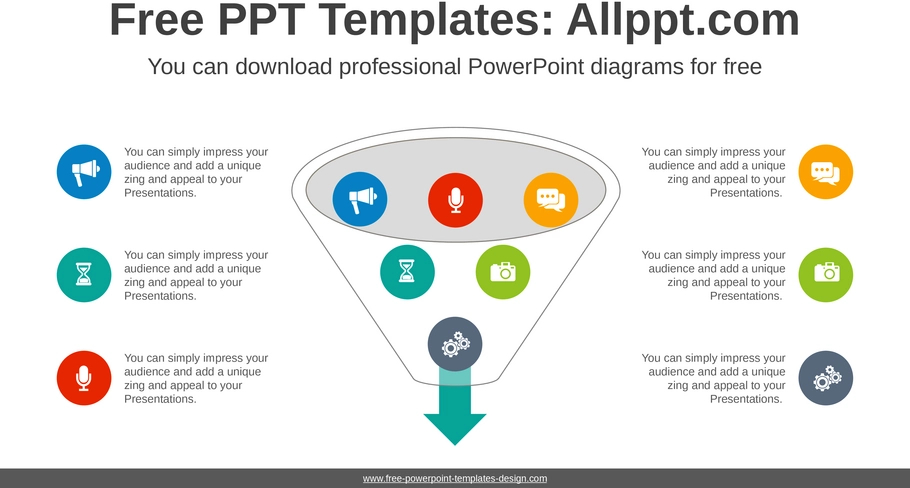 Free PPT Templates: Allppt.com

You can download professional PowerPoint diagrams for free

You can simply impress your audience and add a unique zing and appeal to your Presentations.

You can simply impress your audience and add a unique zing and appeal to your Presentations.

You can simply impress your audience and add a unique zing and appeal to your Presentations.

You can simply impress your audience and add a unique zing and appeal to your Presentations.

You can simply impress your audience and add a unique zing and appeal to your Presentations.

You can simply impress your audience and add a unique zing and appeal to your Presentations.

www.free-powerpoint-templates-design.com